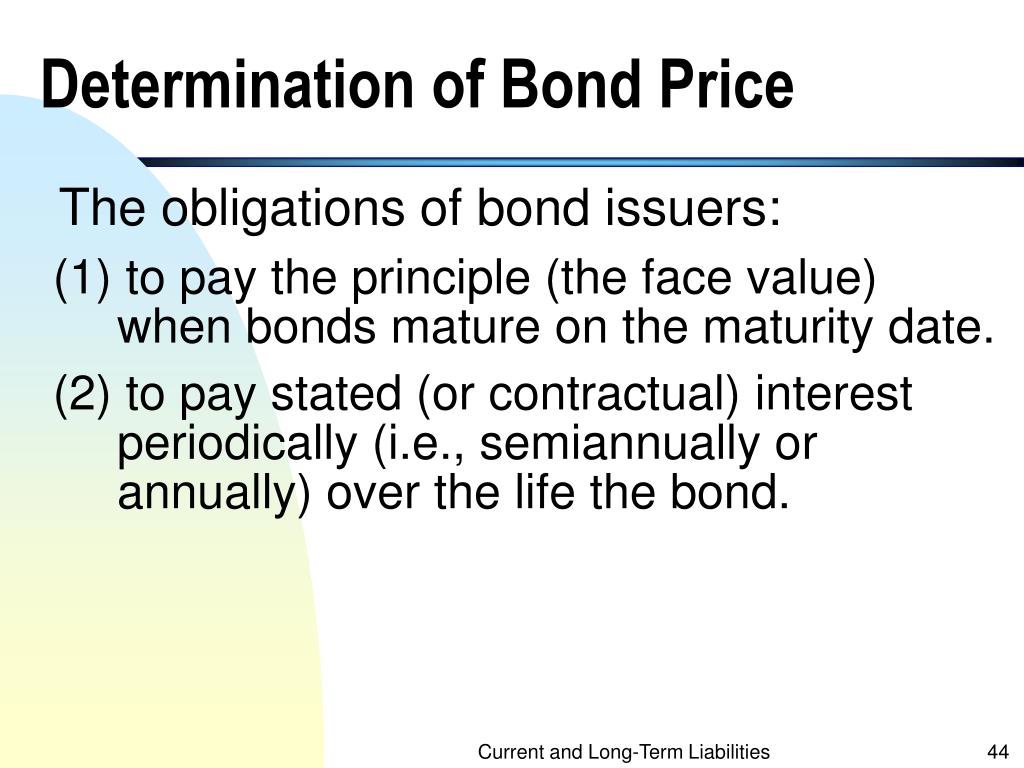 Determination of Bond Price

The obligations of bond issuers:

(1) to pay the principle (the face value) when bonds mature on the maturity date.

(2) to pay stated (or contractual) interest periodically (i.e., semiannually or annually) over the life the bond.

Current and Long-Term Liabilities

44